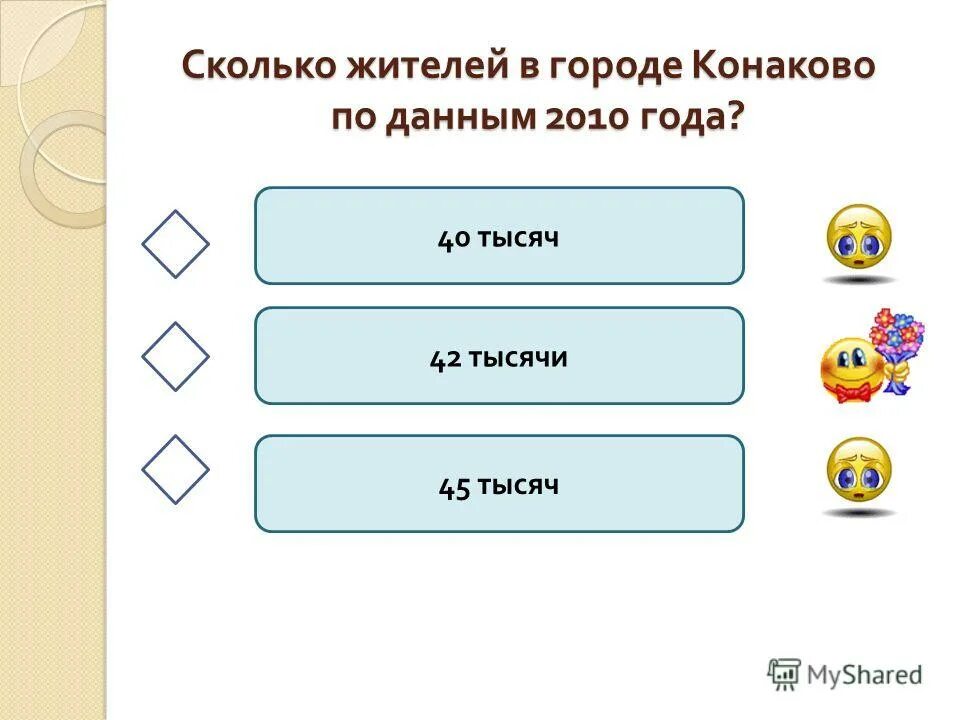 Сколько жителей в городе Конаково по данным 2010 года?

40 тысяч

42 тысячи

45 тысяч

MyShared